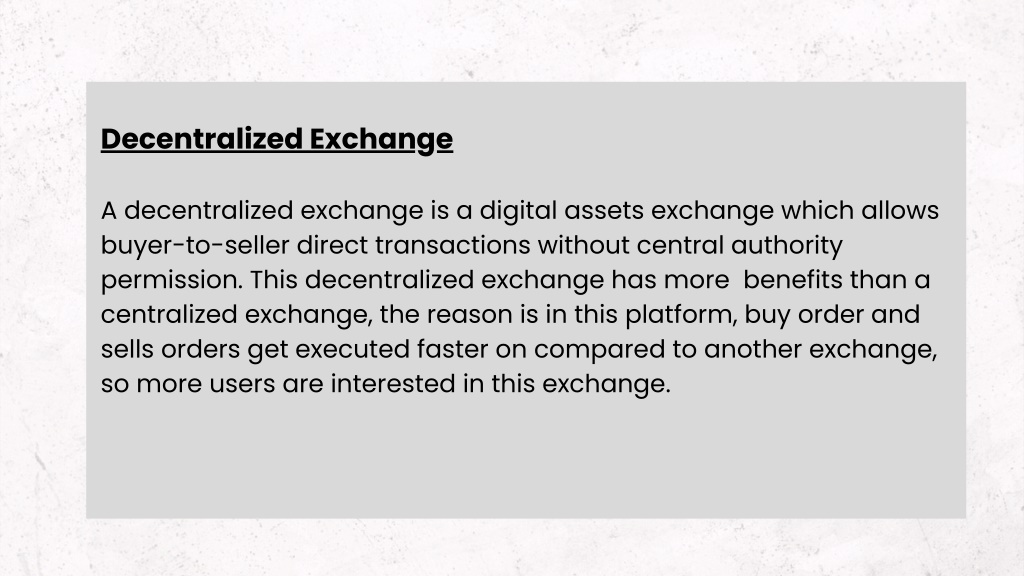 Decentralized Exchange

A decentralized exchange is a digital assets exchange which allows buyer-to-seller direct transactions without central authority permission. This decentralized exchange has more benefits than a centralized exchange, the reason is in this platform, buy order and sells orders get executed faster on compared to another exchange, so more users are interested in this exchange.